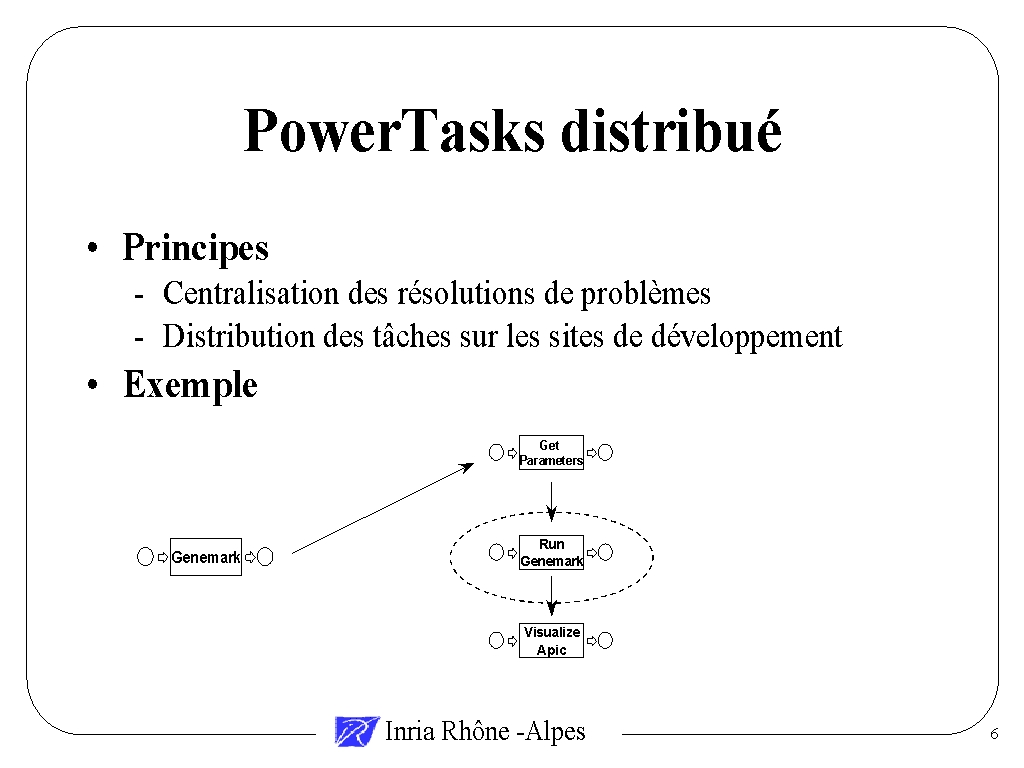 PowerTasks distribué

• Principes
- Centralisation des résolutions de problèmes
- Distribution des tâches sur les sites de développement

• Exemple

Genemark

Get Parameters

Run Genemark

Visualize Apic

Inria Rhône -Alpes

6